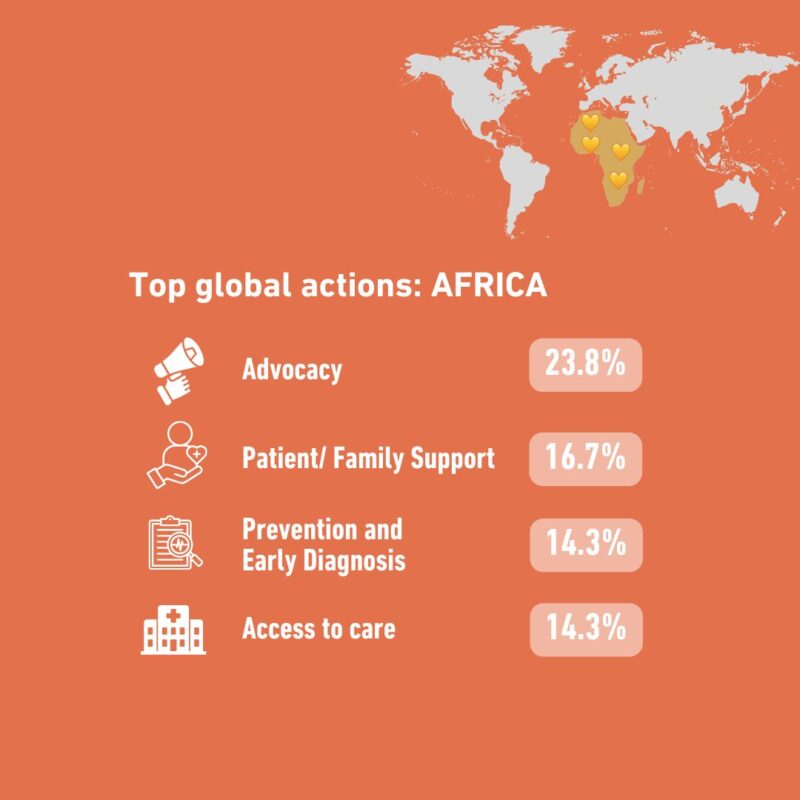 Top global actions: AFRICA

Advocacy 23.8%

Patient/ Family Support 16.7%

Prevention and Early Diagnosis 14.3%

Access to care 14.3%